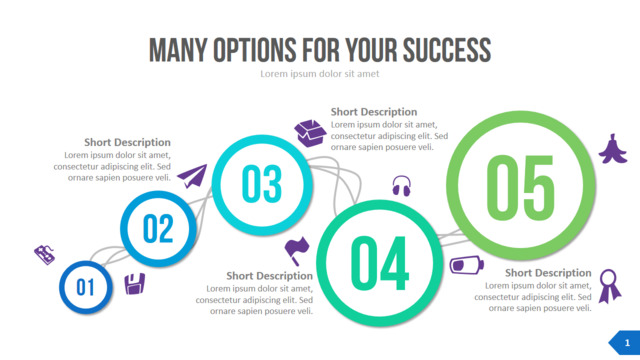 MANY OPTIONS FOR YOUR SUCCESS

Lorem ipsum dolor sit amet

Short Description
Lorem ipsum dolor sit amet, consectetur adipiscing elit. Sed ornare sapien posuere veli.

Short Description
Lorem ipsum dolor sit amet, consectetur adipiscing elit. Sed ornare sapien posuere veli.

01

02

03

04

05

Short Description
Lorem ipsum dolor sit amet, consectetur adipiscing elit. Sed ornare sapien posuere veli.

Short Description
Lorem ipsum dolor sit amet, consectetur adipiscing elit. Sed ornare sapien posuere veli.

1